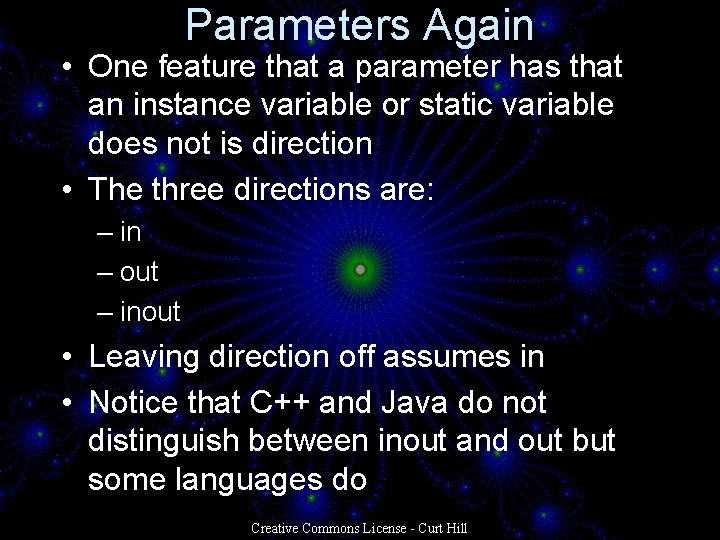 Parameters Again

• One feature that a parameter has that an instance variable or static variable does not is direction

• The three directions are:
– in
– out
– inout

• Leaving direction off assumes in

• Notice that C++ and Java do not distinguish between inout and out but some languages do

Creative Commons License - Curt Hill